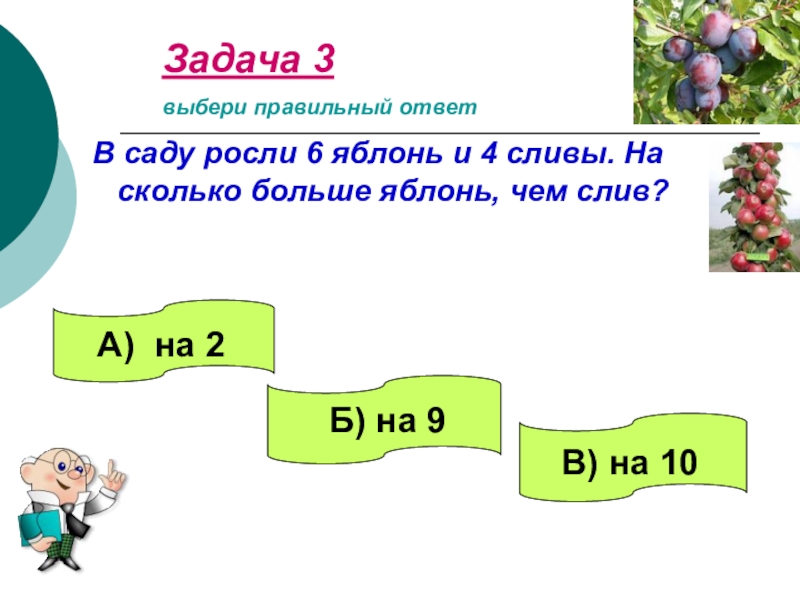 Задача 3

выбери правильный ответ

В саду росли 6 яблонь и 4 сливы. На сколько больше яблонь, чем слив?

А) на 2

Б) на 9

В) на 10